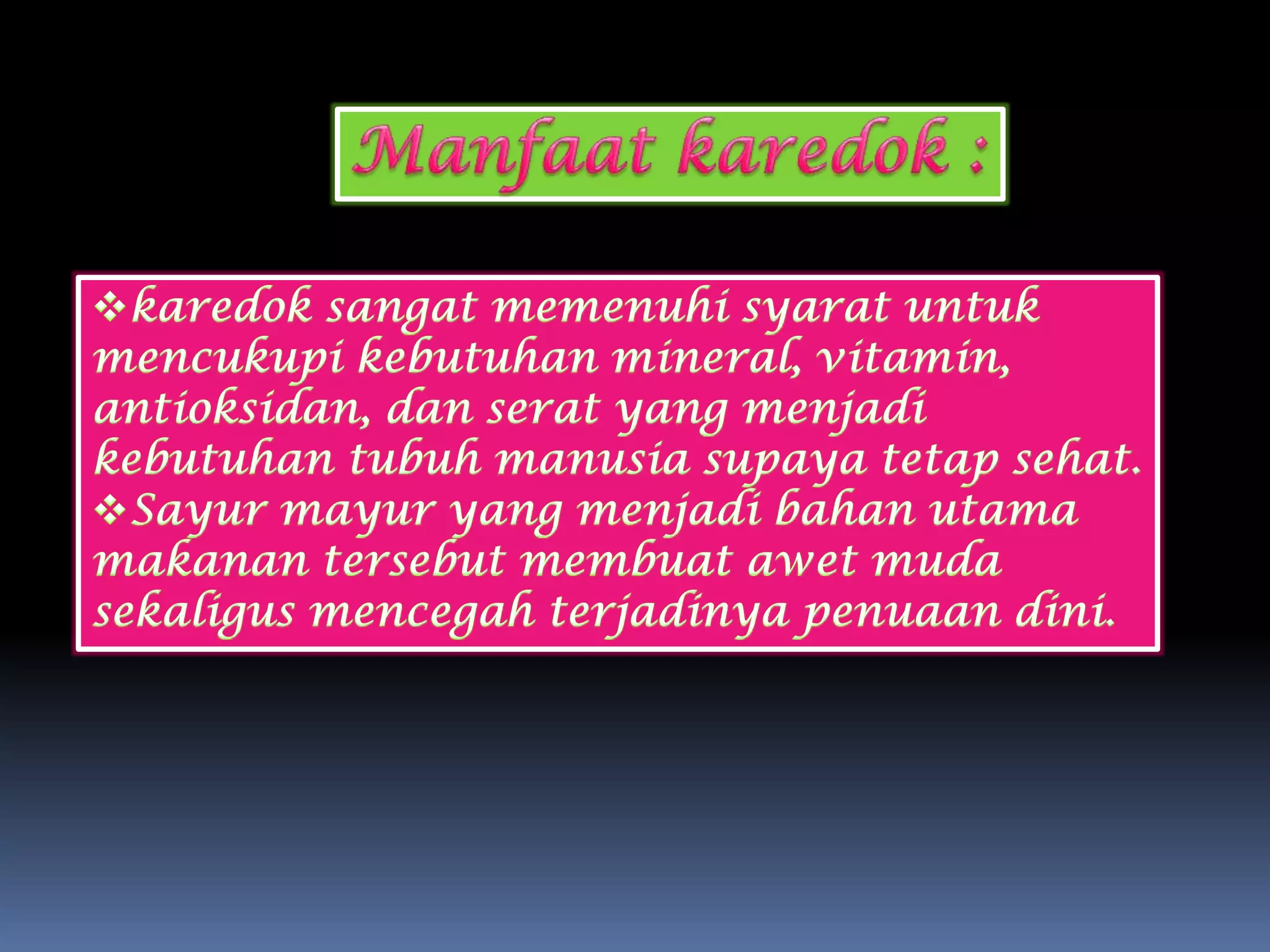 Manfaat karedok :

❖karedok sangat memenuhi syarat untuk mencukupi kebutuhan mineral, vitamin, antioksidan, dan serat yang menjadi kebutuhan tubuh manusia supaya tetap sehat.
❖Sayur mayur yang menjadi bahan utama makanan tersebut membuat awet muda sekaligus mencegah terjadinya penuaan dini.